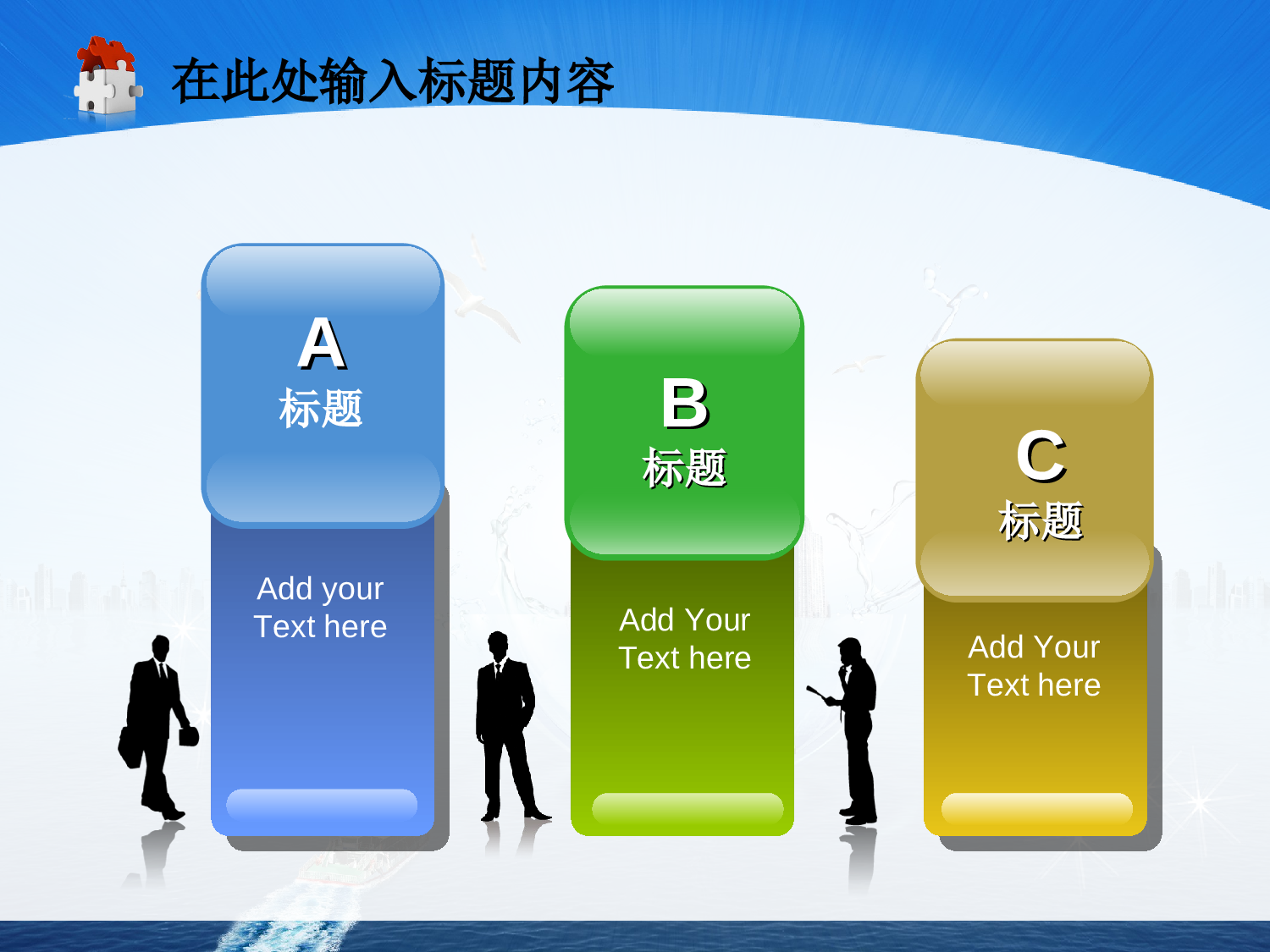 在此处输入标题内容

A
标题

Add your
Text here

B
标题

Add Your
Text here

C
标题

Add Your
Text here